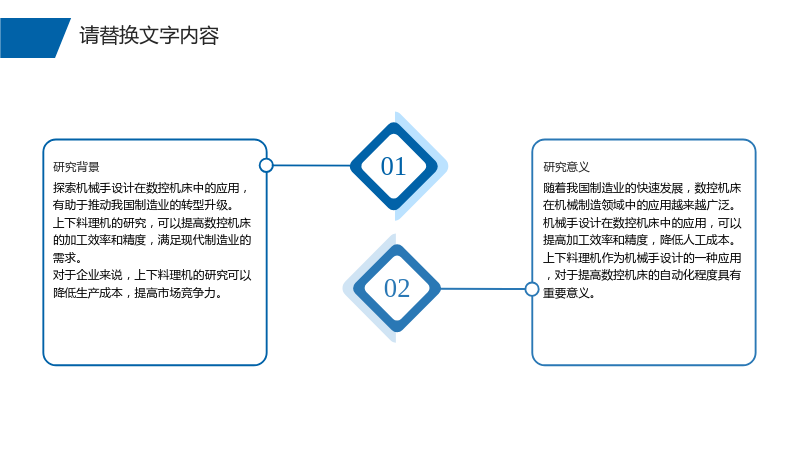 请替换文字内容

研究背景

探索机械手设计在数控机床中的应用，有助于推动我国制造业的转型升级。

上下料理机的研究，可以提高数控机床的加工效率和精度，满足现代制造业的需求。

对于企业来说，上下料理机的研究可以降低生产成本，提高市场竞争力。

01

02

研究意义

随着我国制造业的快速发展，数控机床在机械制造领域中的应用越来越广泛。

机械手设计在数控机床中的应用，可以提高加工效率和精度，降低人工成本。

上下料理机作为机械手设计的一种应用，对于提高数控机床的自动化程度具有重要意义。